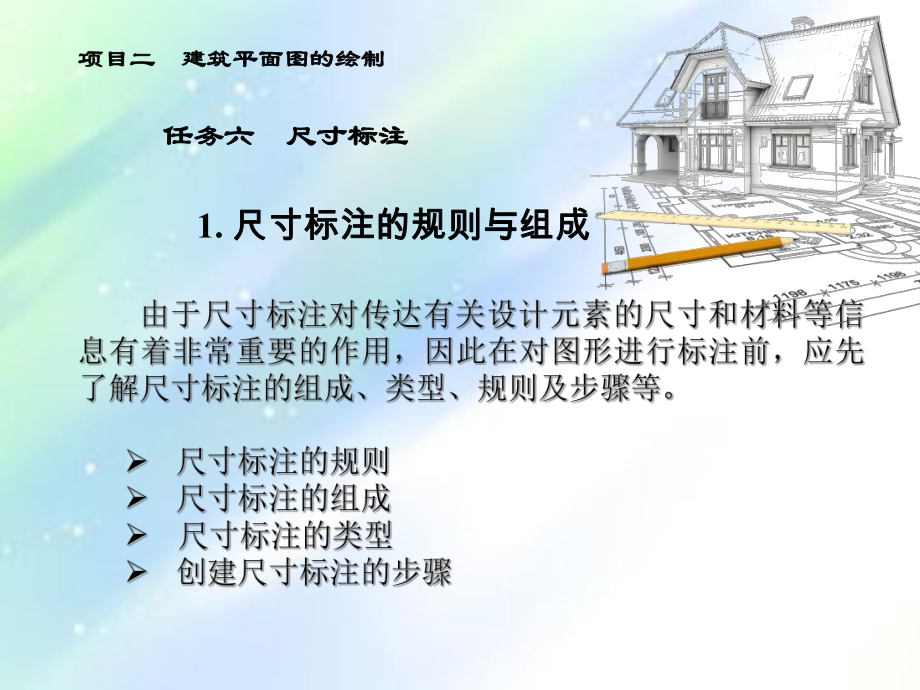 项目二　建筑平面图的绘制

任务六　尺寸标注

1. 尺寸标注的规则与组成

由于尺寸标注对传达有关设计元素的尺寸和材料等信息有着非常重要的作用，因此在对图形进行标注前，应先了解尺寸标注的组成、类型、规则及步骤等。

➢ 尺寸标注的规则
➢ 尺寸标注的组成
➢ 尺寸标注的类型
➢ 创建尺寸标注的步骤